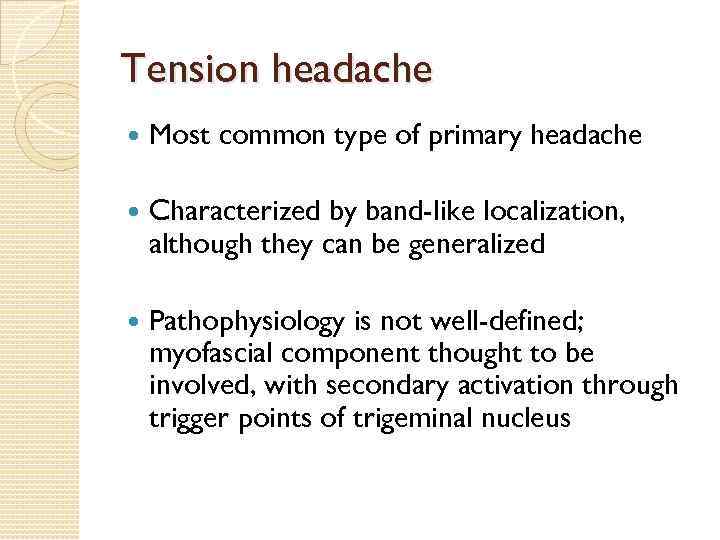 Tension headache

- Most common type of primary headache

- Characterized by band-like localization, although they can be generalized

- Pathophysiology is not well-defined; myofascial component thought to be involved, with secondary activation through trigger points of trigeminal nucleus